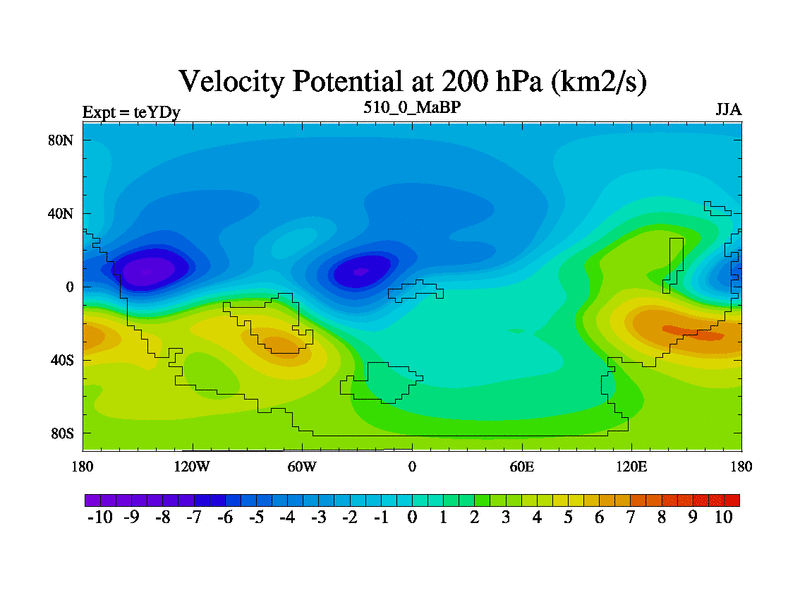 Velocity Potential at 200 hPa (km2/s)

Expt = teYDy

510_0_MaBP

JJA

80N
40N
0
40S
80S

180 120W 60W 0 60E 120E 180

-10 -9 -8 -7 -6 -5 -4 -3 -2 -1 0 1 2 3 4 5 6 7 8 9 10